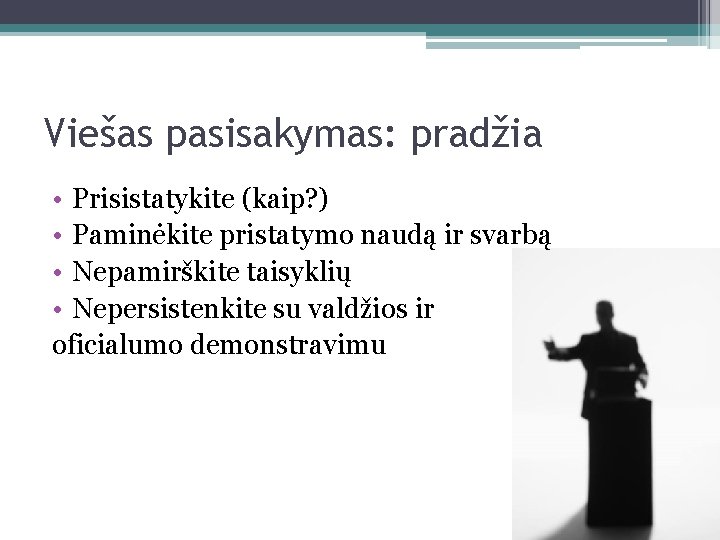 Viešas pasisakymas: pradžia

• Prisistatykite (kaip?)
• Paminėkite pristatymo naudą ir svarbą
• Nepamirškite taisyklių
• Nepersistenkite su valdžios ir oficialumo demonstravimu